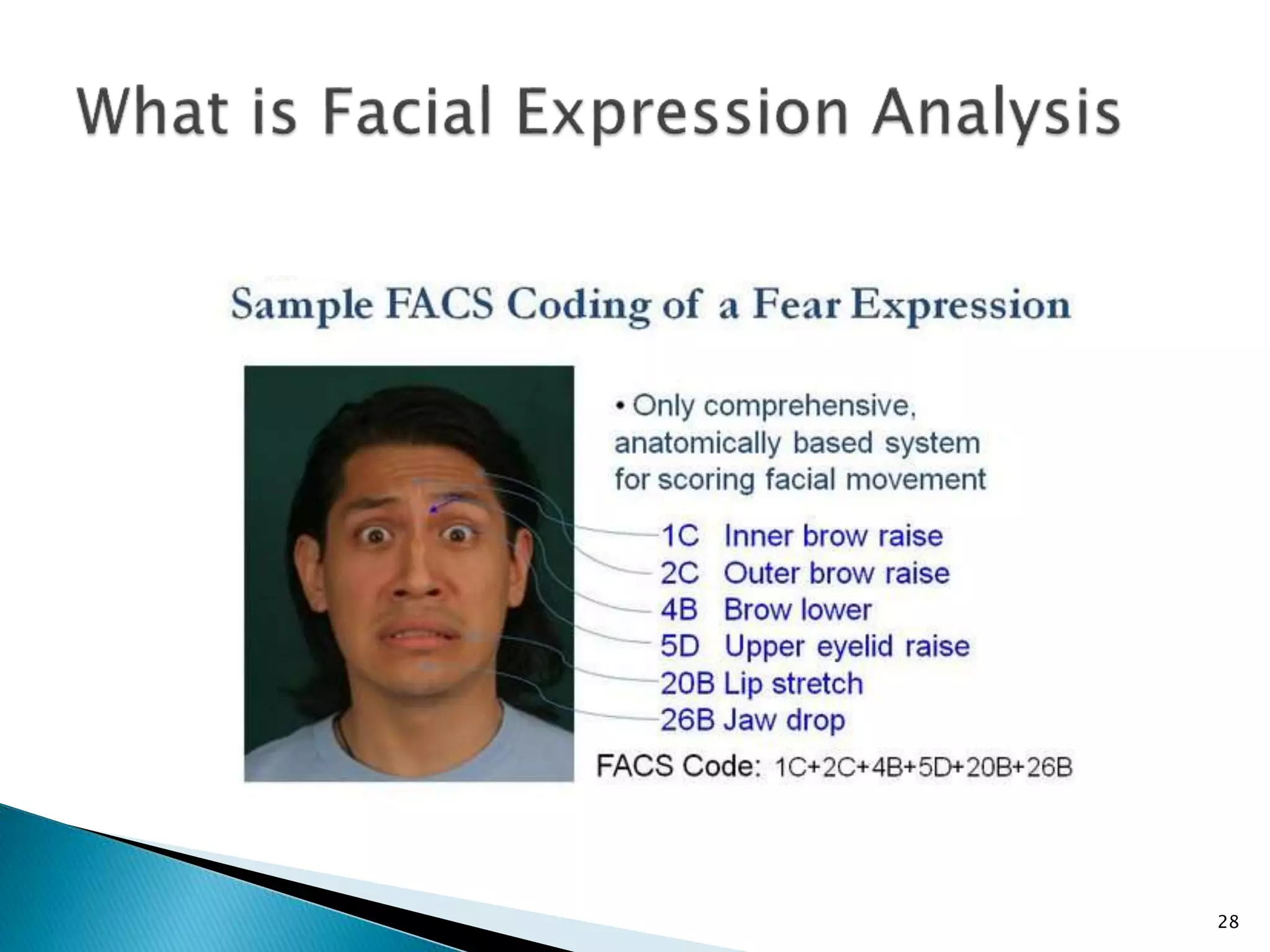 What is Facial Expression Analysis

Sample FACS Coding of a Fear Expression

• Only comprehensive, anatomically based system for scoring facial movement

1C Inner brow raise
2C Outer brow raise
4B Brow lower
5D Upper eyelid raise
20B Lip stretch
26B Jaw drop

FACS Code: 1C+2C+4B+5D+20B+26B

28